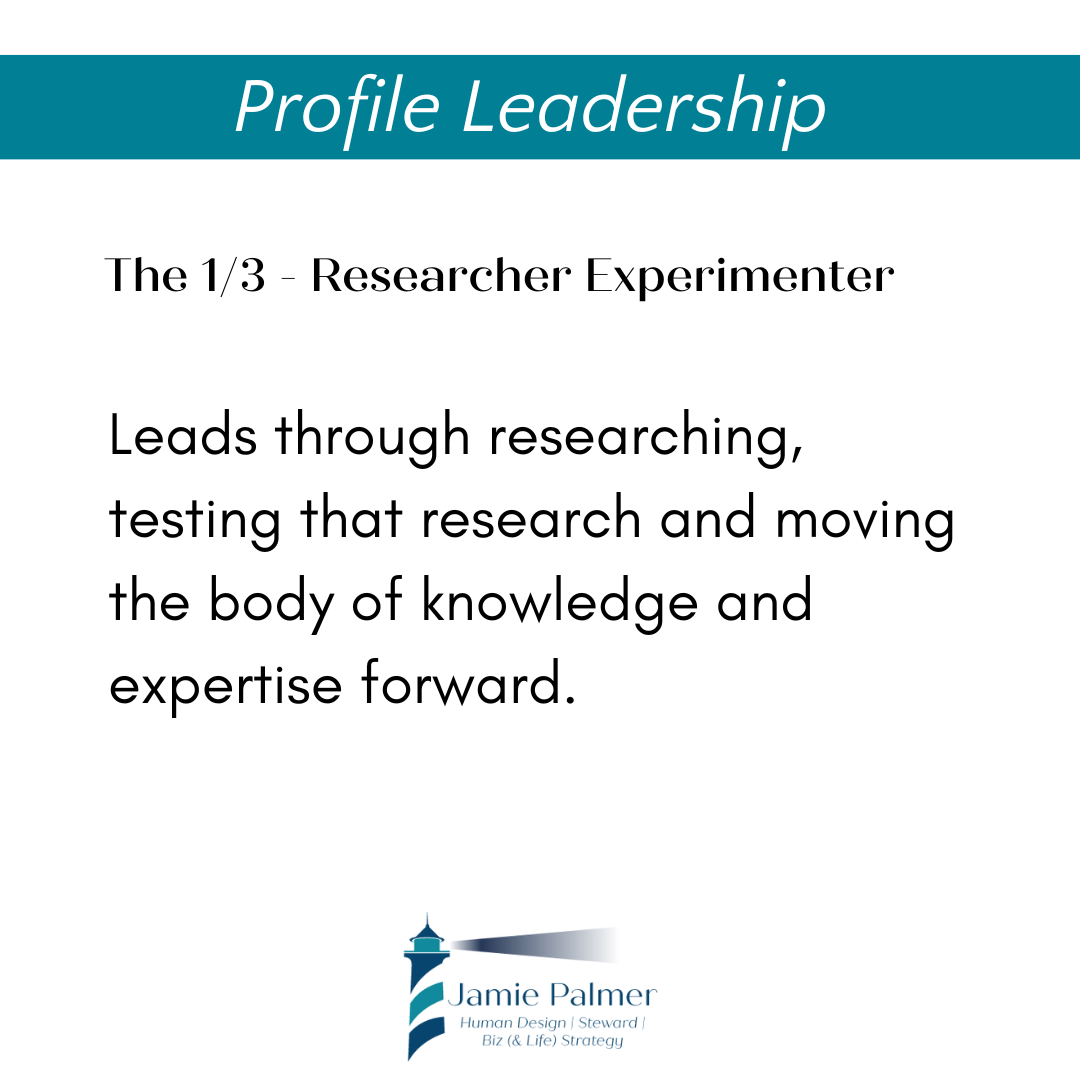 Profile Leadership

The 1/3 - Researcher Experimenter

Leads through researching, testing that research and moving the body of knowledge and expertise forward.

Jamie Palmer
Human Design | Steward | Biz (& Life) Strategy